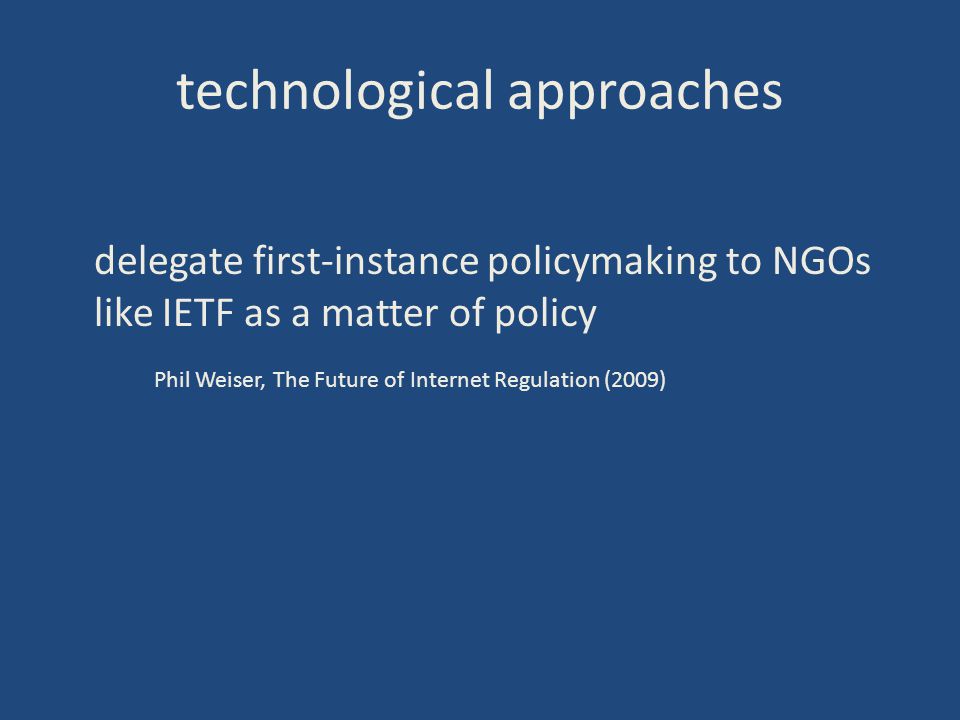 technological approaches

delegate first-instance policymaking to NGOs like IETF as a matter of policy

Phil Weiser, The Future of Internet Regulation (2009)